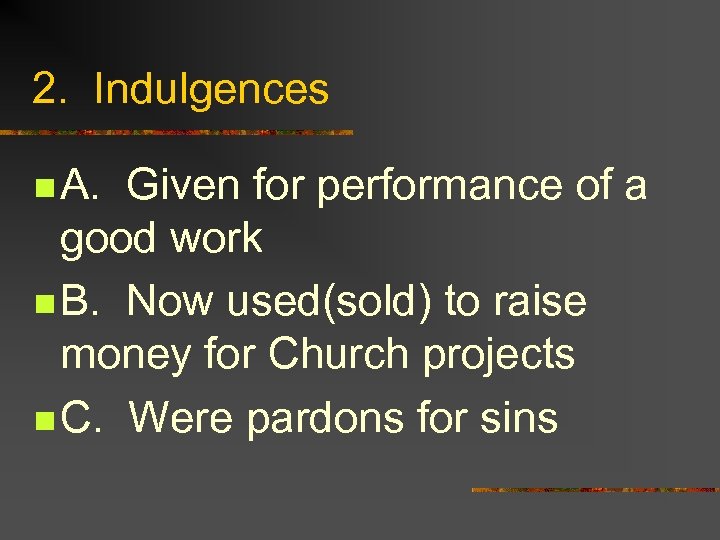 2. Indulgences

A. Given for performance of a good work

B. Now used(sold) to raise money for Church projects

C. Were pardons for sins